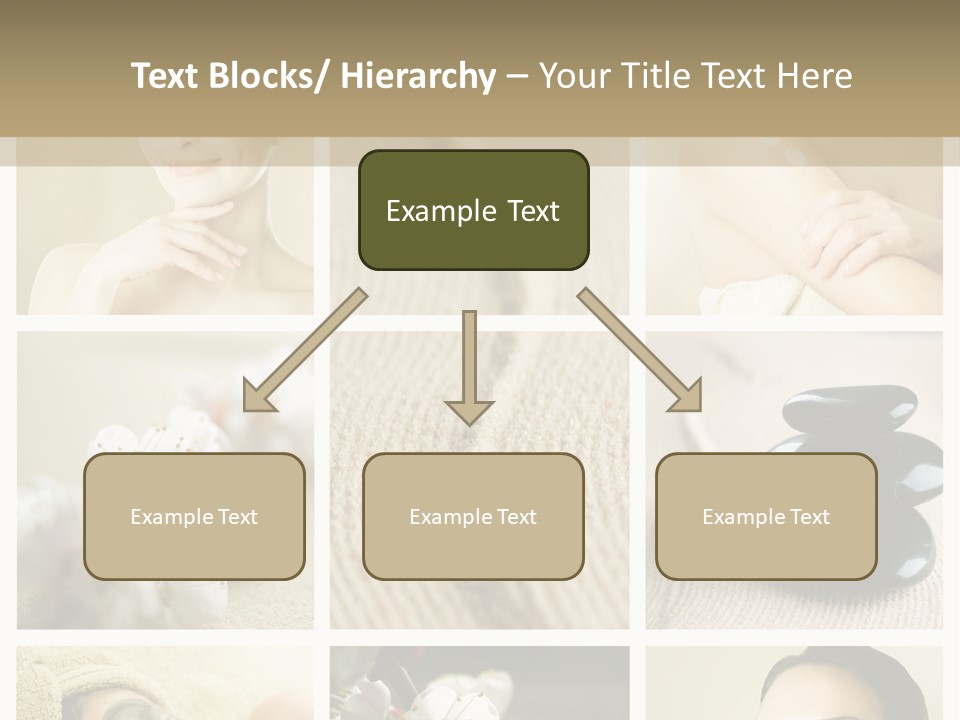 Text Blocks/ Hierarchy – Your Title Text Here

Example Text

Example Text

Example Text

Example Text